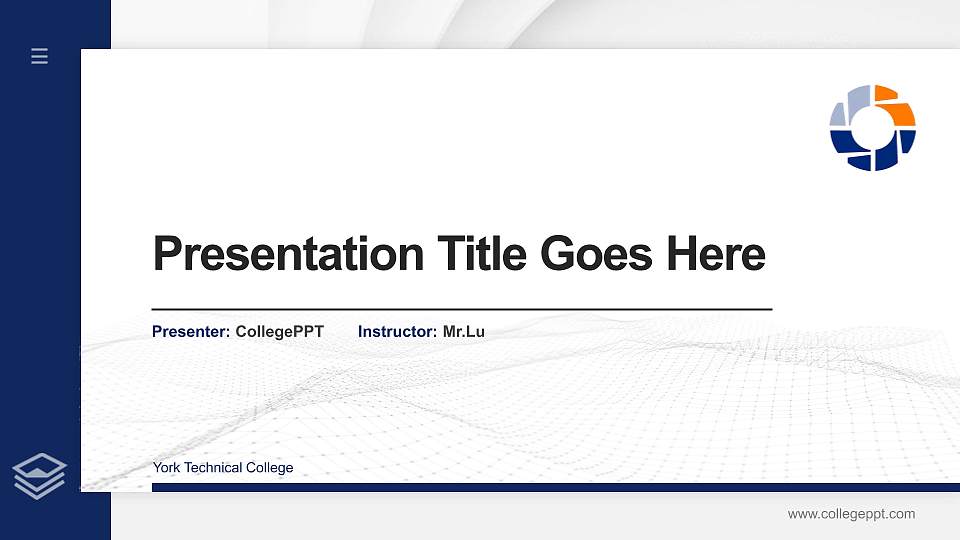 Presentation Title Goes Here

Presenter: CollegePPT Instructor: Mr.Lu

York Technical College

www.collegeppt.com